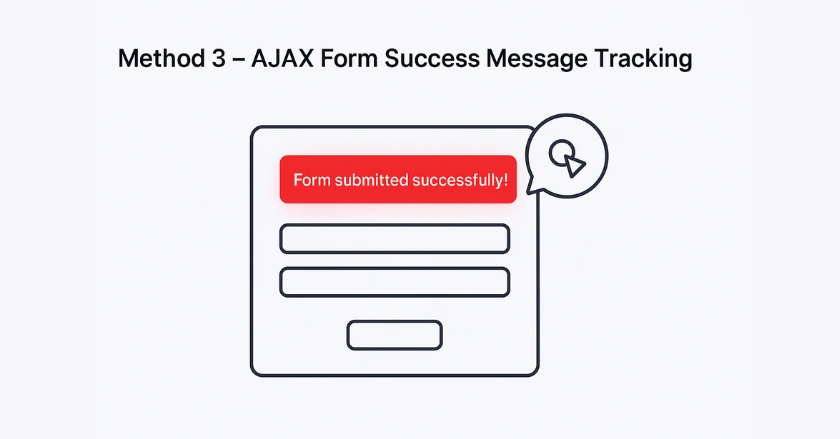 Method 3 – AJAX Form Success Message Tracking

Form submitted successfully!